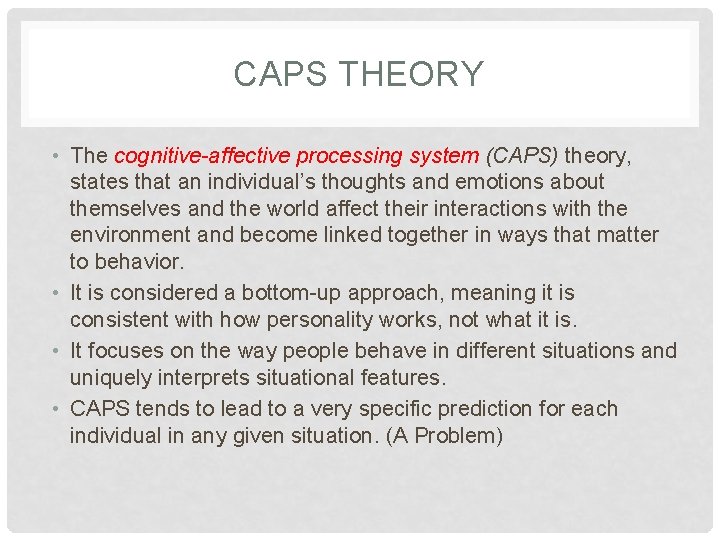 CAPS THEORY

• The cognitive-affective processing system (CAPS) theory, states that an individual's thoughts and emotions about themselves and the world affect their interactions with the environment and become linked together in ways that matter to behavior.
• It is considered a bottom-up approach, meaning it is consistent with how personality works, not what it is.
• It focuses on the way people behave in different situations and uniquely interprets situational features.
• CAPS tends to lead to a very specific prediction for each individual in any given situation. (A Problem)